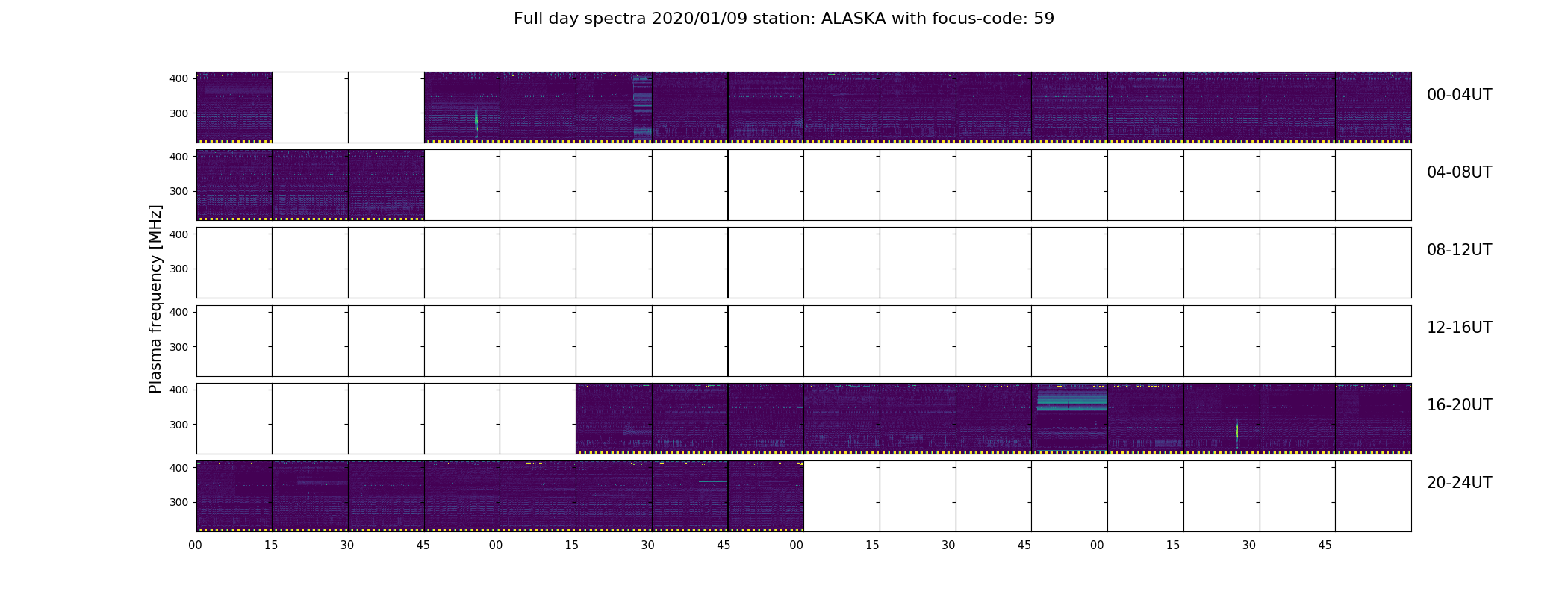 Full day spectra 2020/01/09 station: ALASKA with focus-code: 59

Plasma frequency [MHz]

400
300
00-04UT

400
300
04-08UT

400
300
08-12UT

400
300
12-16UT

400
300
16-20UT

400
300
20-24UT

00 15 30 45 00 15 30 45 00 15 30 45 00 15 30 45